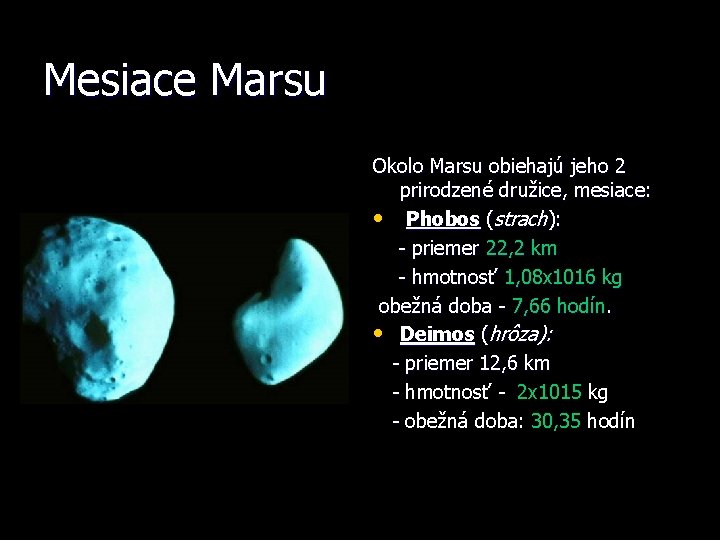 Mesiace Marsu

Okolo Marsu obiehajú jeho 2 prirodzené družice, mesiace:

• Phobos (strach):
- priemer 22,2 km
- hmotnosť 1,08x1016 kg
obežná doba - 7,66 hodín.

• Deimos (hrôza):
- priemer 12,6 km
- hmotnosť - 2x1015 kg
- obežná doba: 30,35 hodín